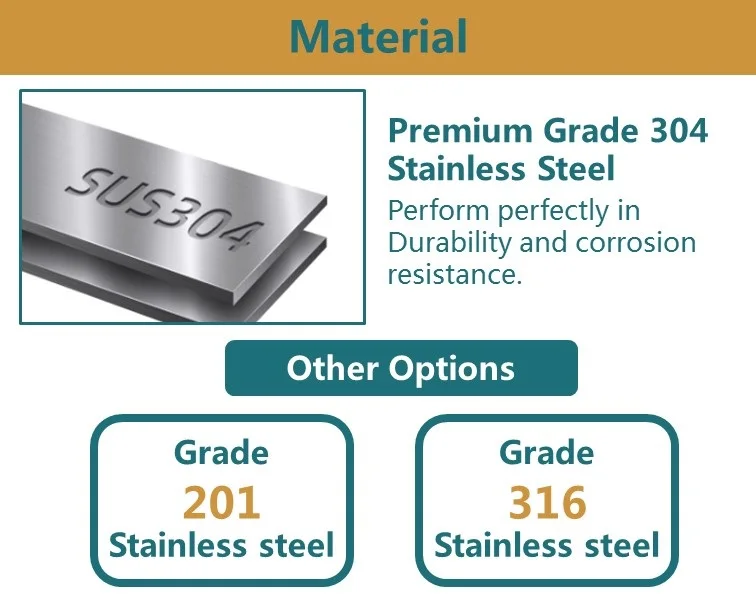 Material

SUS304

Premium Grade 304 Stainless Steel

Perform perfectly in Durability and corrosion resistance.

Other Options

Grade
201
Stainless steel

Grade
316
Stainless steel